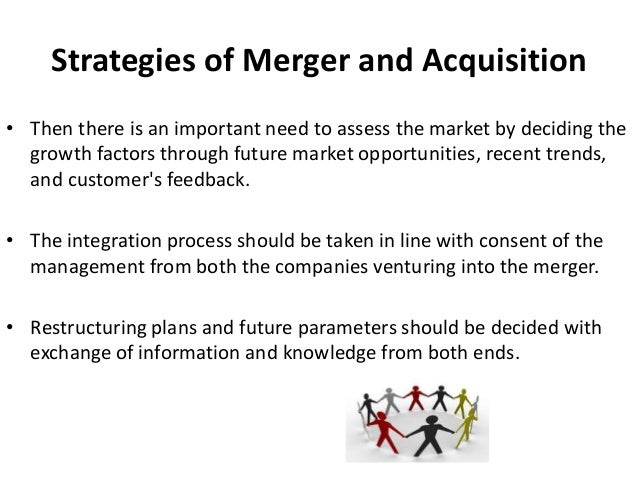 Strategies of Merger and Acquisition

• Then there is an important need to assess the market by deciding the growth factors through future market opportunities, recent trends, and customer's feedback.

• The integration process should be taken in line with consent of the management from both the companies venturing into the merger.

• Restructuring plans and future parameters should be decided with exchange of information and knowledge from both ends.